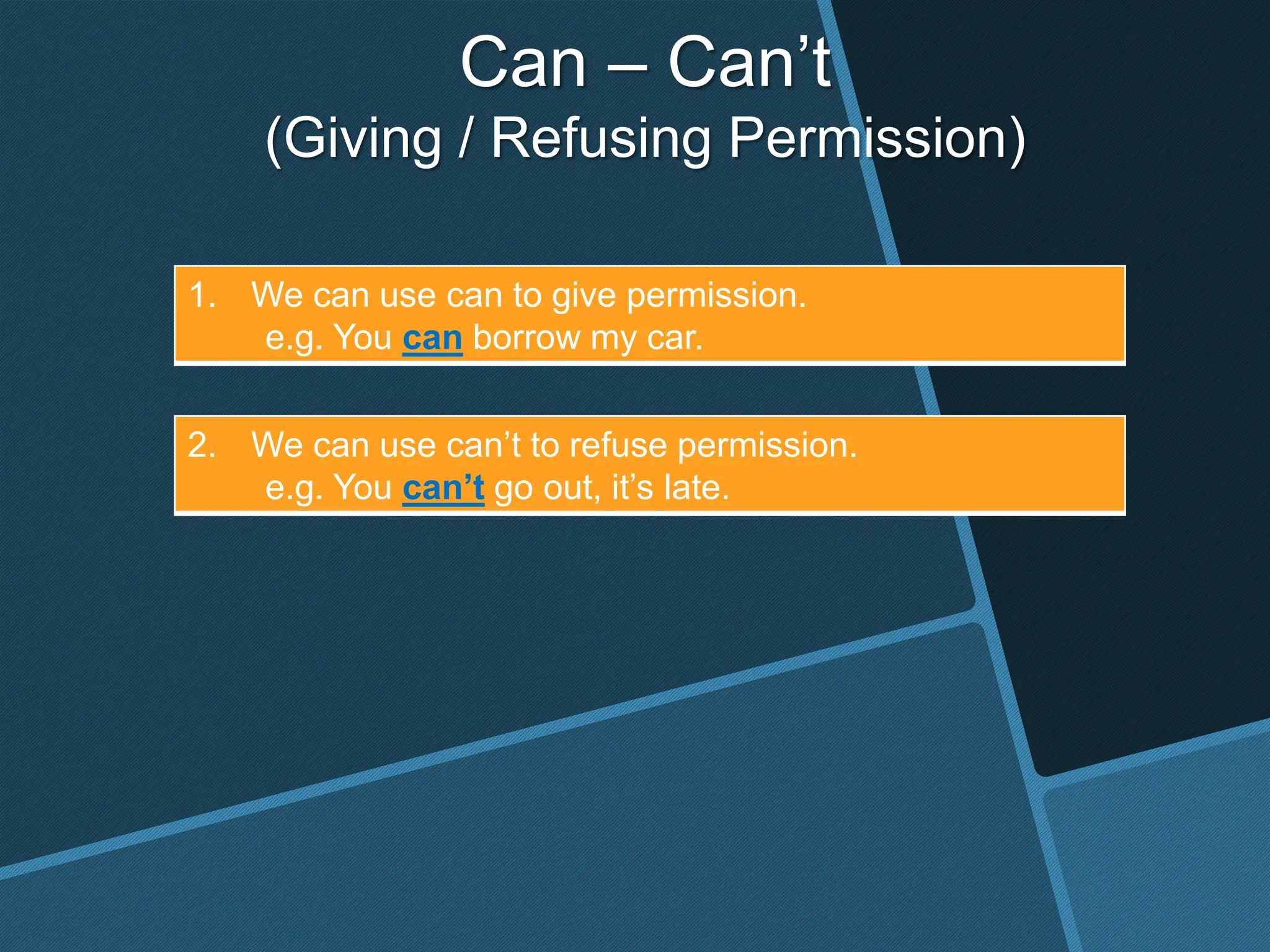 Can – Can’t
(Giving / Refusing Permission)

1. We can use can to give permission.
e.g. You can borrow my car.

2. We can use can’t to refuse permission.
e.g. You can’t go out, it’s late.